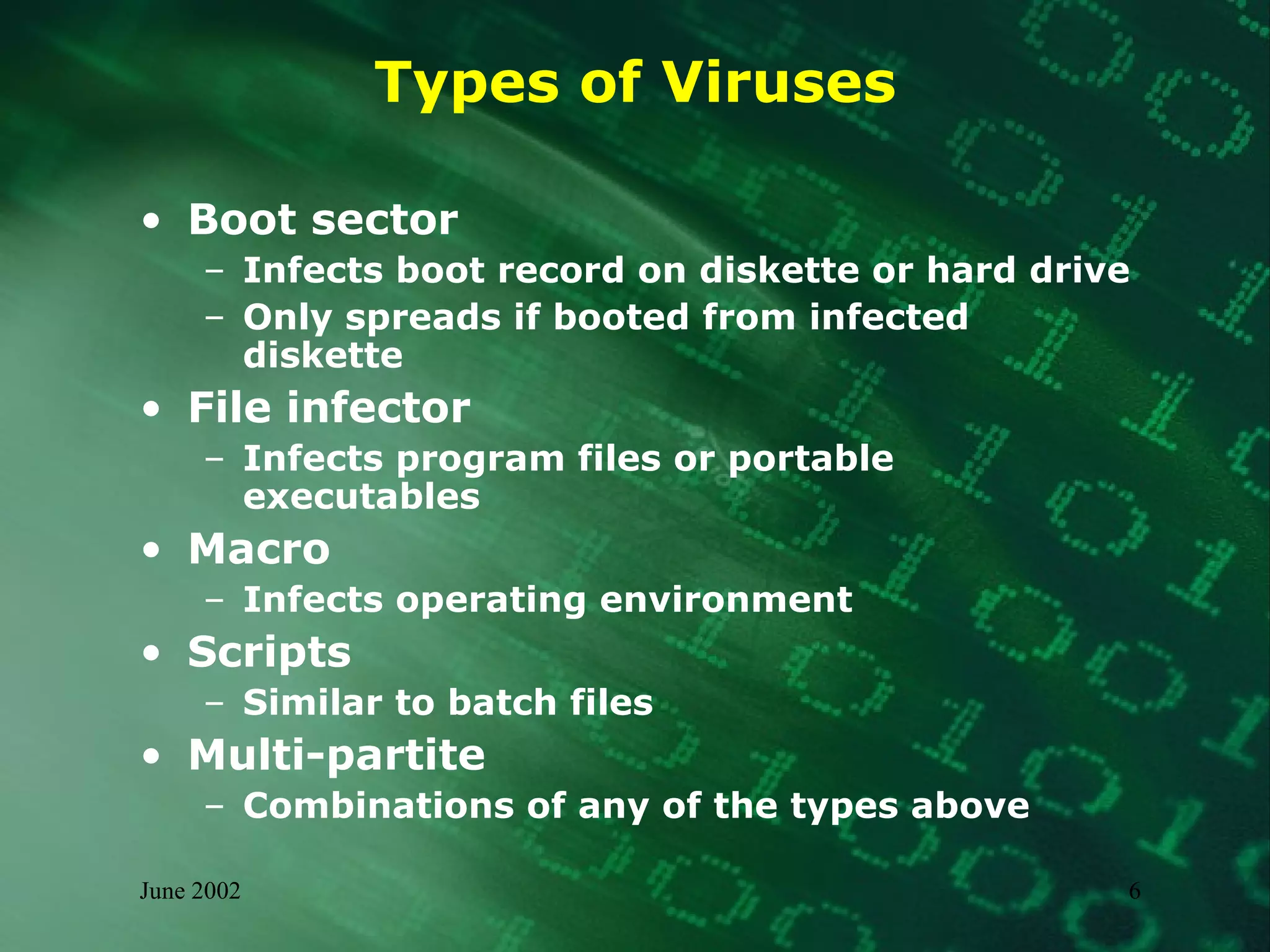 Types of Viruses

• Boot sector
 – Infects boot record on diskette or hard drive
 – Only spreads if booted from infected diskette
• File infector
 – Infects program files or portable executables
• Macro
 – Infects operating environment
• Scripts
 – Similar to batch files
• Multi-partite
 – Combinations of any of the types above

June 2002

6